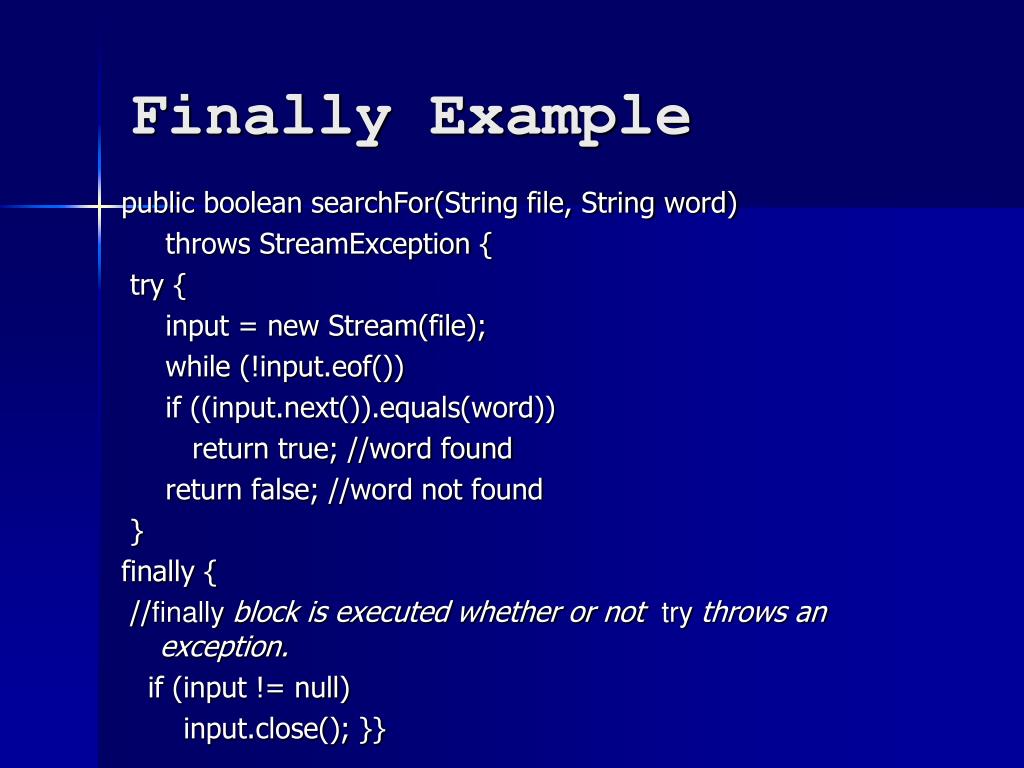 Finally Example

public boolean searchFor(String file, String word)
throws StreamException {
try {
input = new Stream(file);
while (!input.eof())
if ((input.next()).equals(word))
return true; //word found
return false; //word not found
}
finally {
//finally block is executed whether or not try throws an exception.
if (input != null)
input.close(); }}